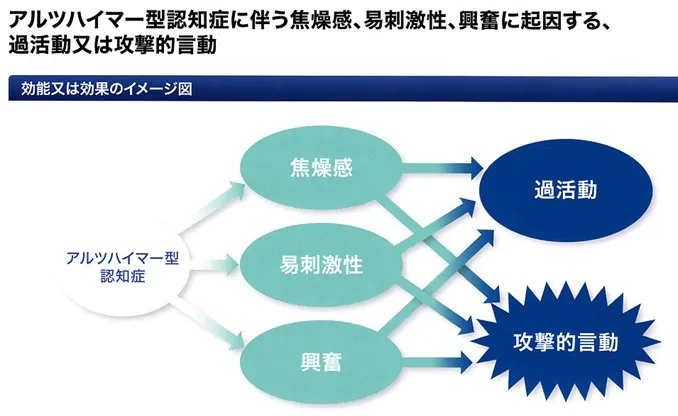 アルツハイマー型認知症に伴う焦燥感、易刺激性、興奮に起因する、過活動又は攻撃的言動

効能又は効果のイメージ図

アルツハイマー型認知症

焦燥感

易刺激性

興奮

過活動

攻撃的言動